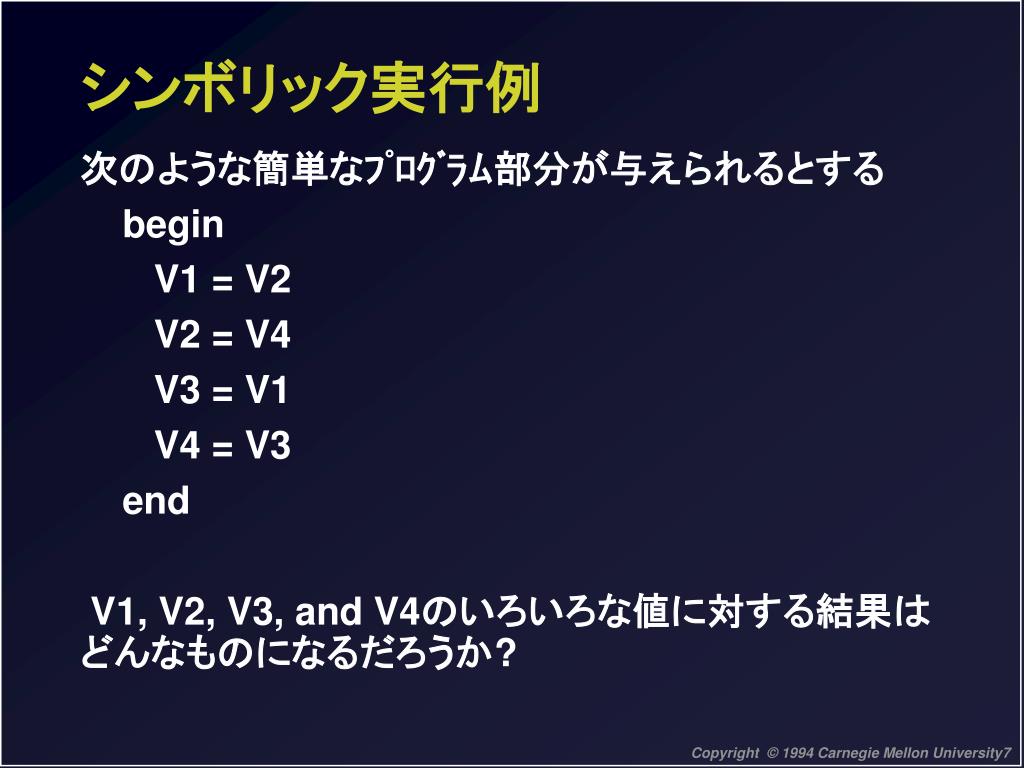 シンボリック実行例

次のような簡単なﾌﾟﾛｸﾞﾗﾑ部分が与えられるとする

begin
V1 = V2
V2 = V4
V3 = V1
V4 = V3
end

V1, V2, V3, and V4のいろいろな値に対する結果はどんなものになるだろうか？

Copyright © 1994 Carnegie Mellon University7